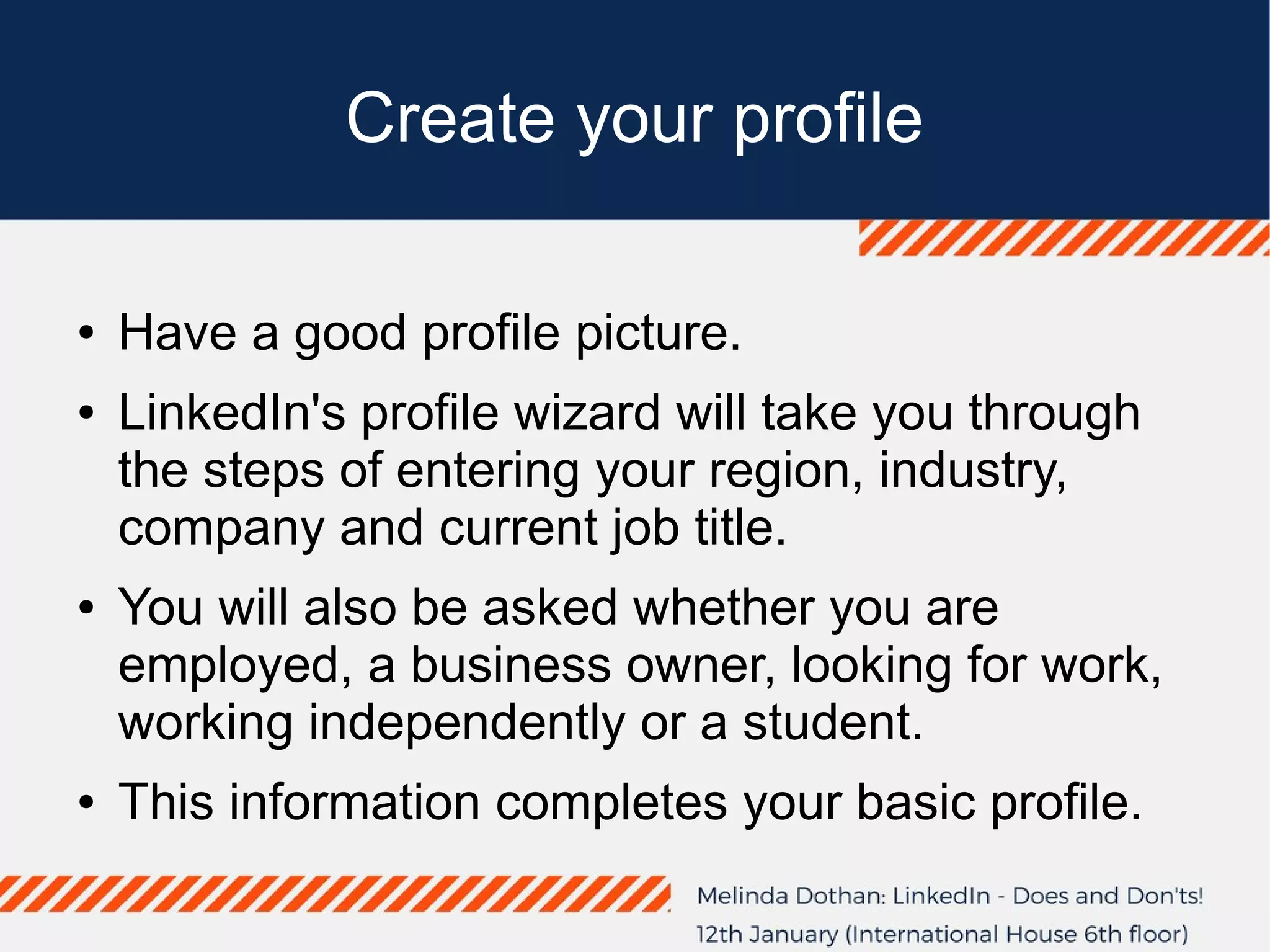 Create your profile

• Have a good profile picture.

• LinkedIn's profile wizard will take you through the steps of entering your region, industry, company and current job title.

• You will also be asked whether you are employed, a business owner, looking for work, working independently or a student.

• This information completes your basic profile.

Melinda Dothan: LinkedIn - Does and Don'ts!
12th January (International House 6th floor)